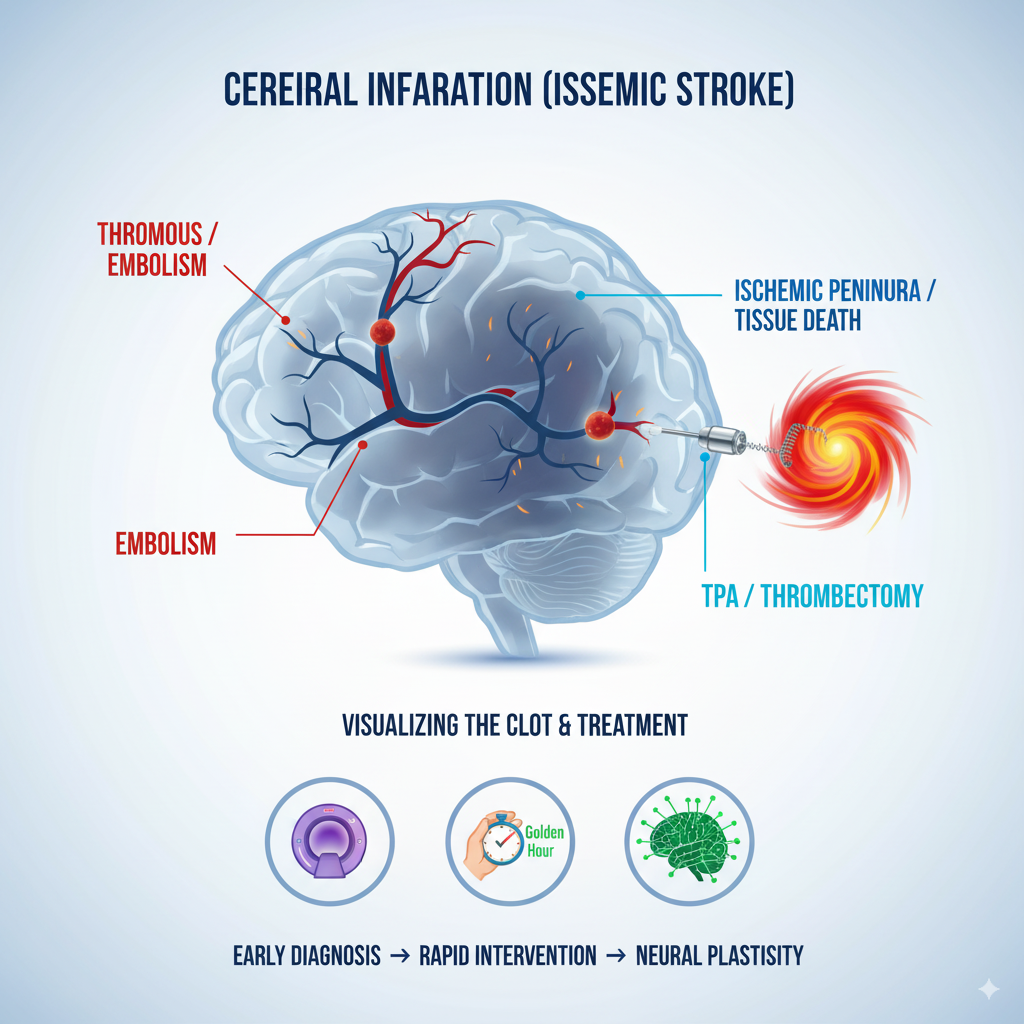 CEREIRAL INFARATION (ISSEMIC STROKE)

THROMOUS / EMBOLISM

ISCHEMIC PENINURA / TISSUE DEATH

EMBOLISM

TPA / THROMBECTOMY

VISUALIZING THE CLOT & TREATMENT

Golden Hour

EARLY DIAGNOSIS → RAPID INTERVENTION → NEURAL PLASTISITY